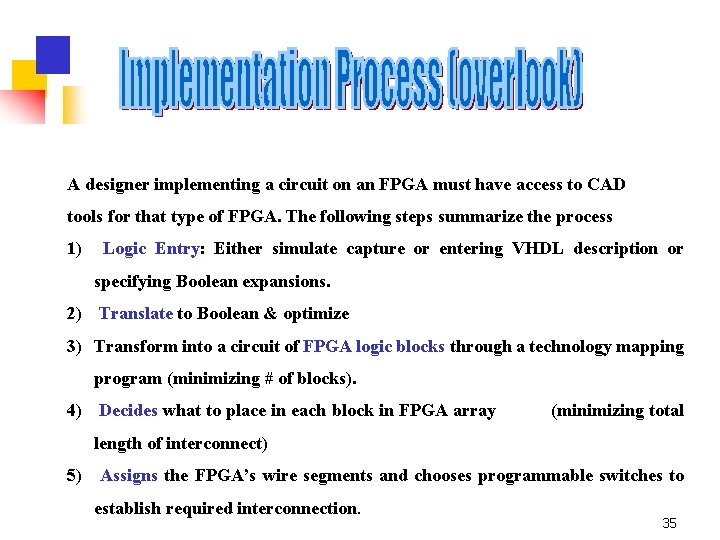 Implementation Process (overlook)

A designer implementing a circuit on an FPGA must have access to CAD tools for that type of FPGA. The following steps summarize the process

1) Logic Entry: Either simulate capture or entering VHDL description or specifying Boolean expansions.

2) Translate to Boolean & optimize

3) Transform into a circuit of FPGA logic blocks through a technology mapping program (minimizing # of blocks).

4) Decides what to place in each block in FPGA array (minimizing total length of interconnect)

5) Assigns the FPGA's wire segments and chooses programmable switches to establish required interconnection.

35